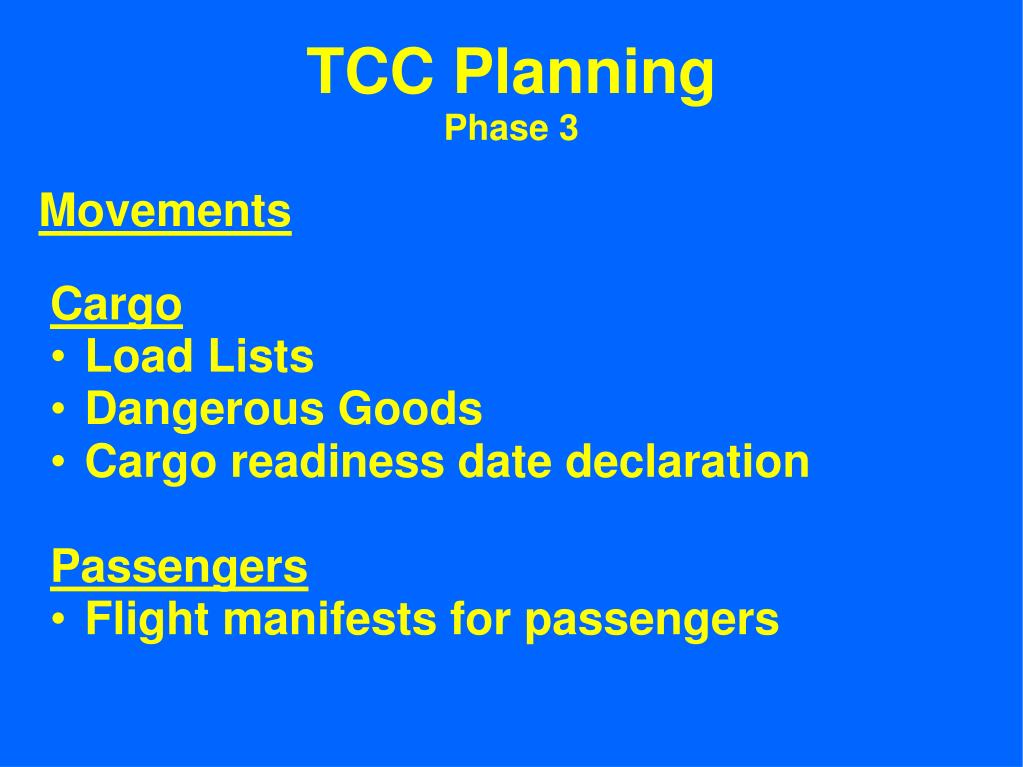 TCC Planning
Phase 3

Movements

Cargo
• Load Lists
• Dangerous Goods
• Cargo readiness date declaration

Passengers
• Flight manifests for passengers